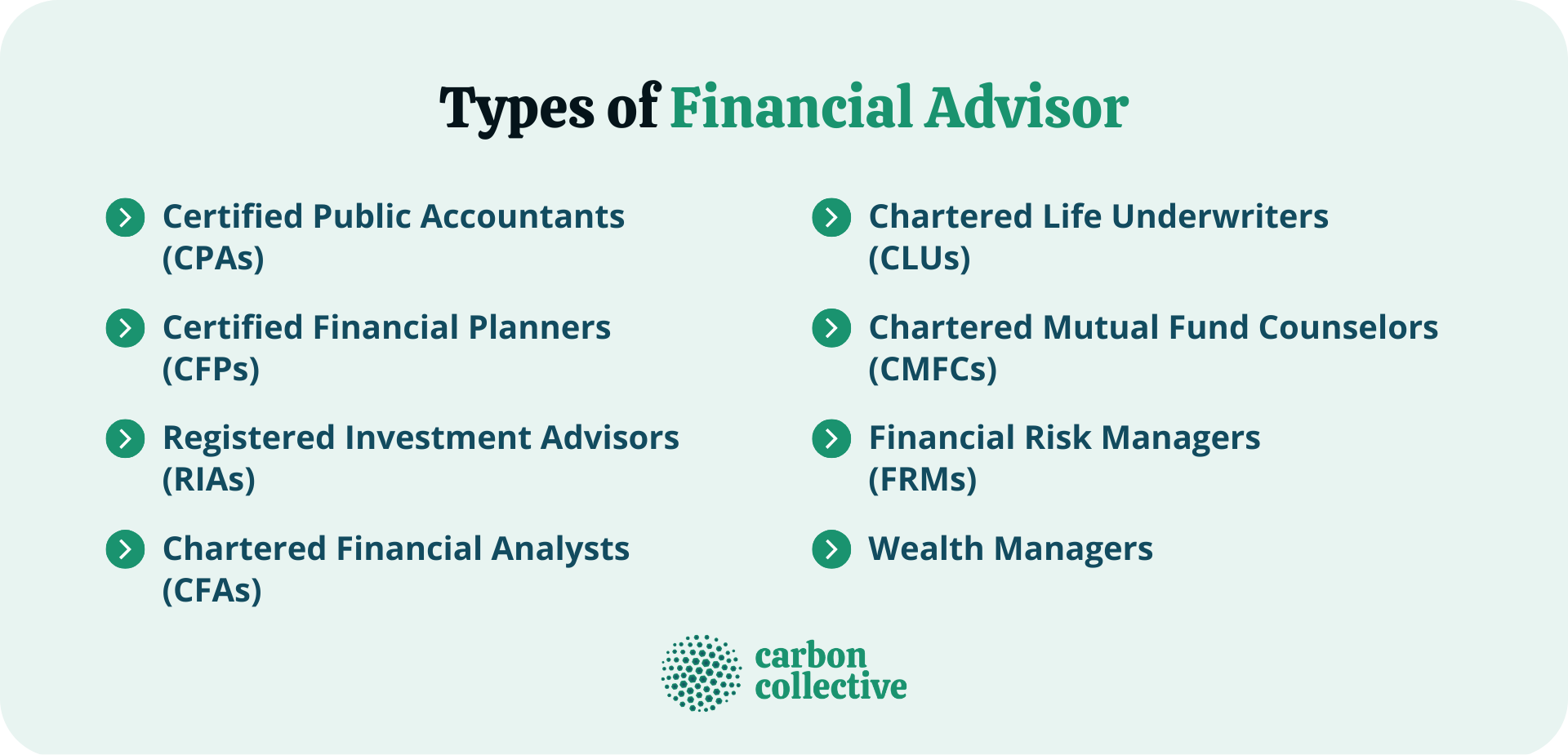 Types of Financial Advisor

Certified Public Accountants (CPAs)

Certified Financial Planners (CFPs)

Registered Investment Advisors (RIAs)

Chartered Financial Analysts (CFAs)

Chartered Life Underwriters (CLUs)

Chartered Mutual Fund Counselors (CMFCs)

Financial Risk Managers (FRMs)

Wealth Managers

carbon collective